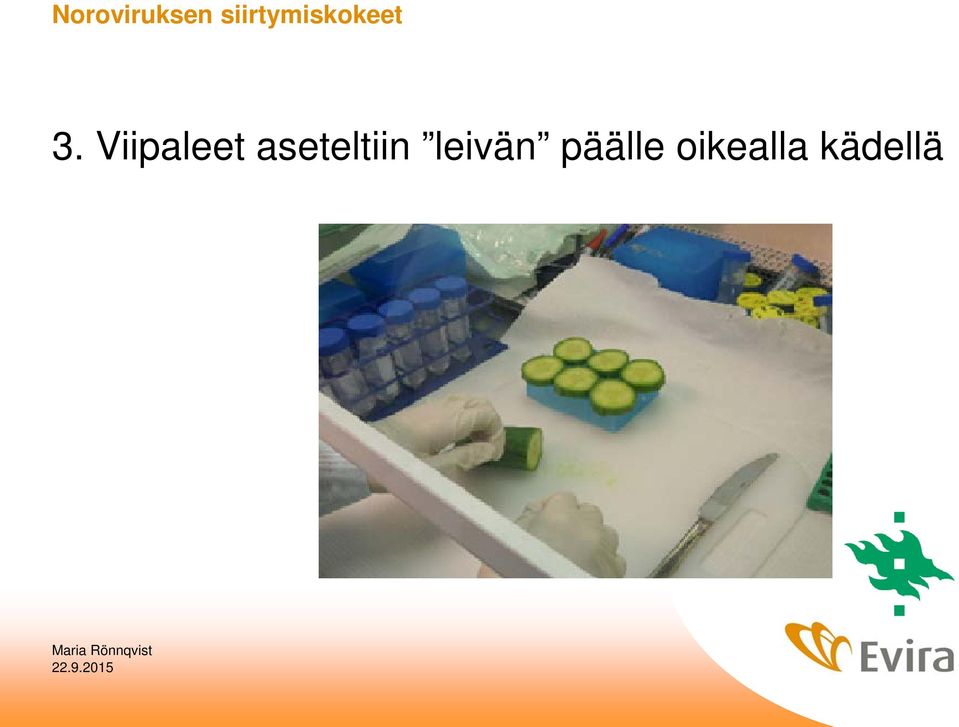 Noroviruksen siirtymiskokeet

3. Viipaleet aseteltiin ”leivän” päälle oikealla kädellä

Maria Rönnqvist
22.9.2015

Evira